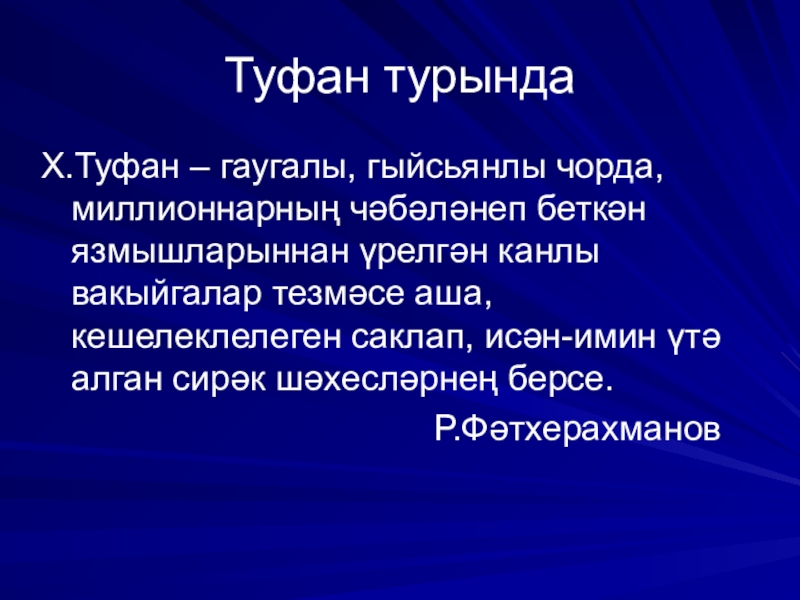 Туфан турында

Х.Туфан – гаугалы, гыйсьянлы чорда, миллионнарның чәбәләнеп беткән язмышларыннан үрелгән канлы вакыйгалар тезмәсе аша, кешелеклелеген саклап, исән-имин үтә алган сирәк шәхесләрнең берсе.

Р.Фәтхерахманов